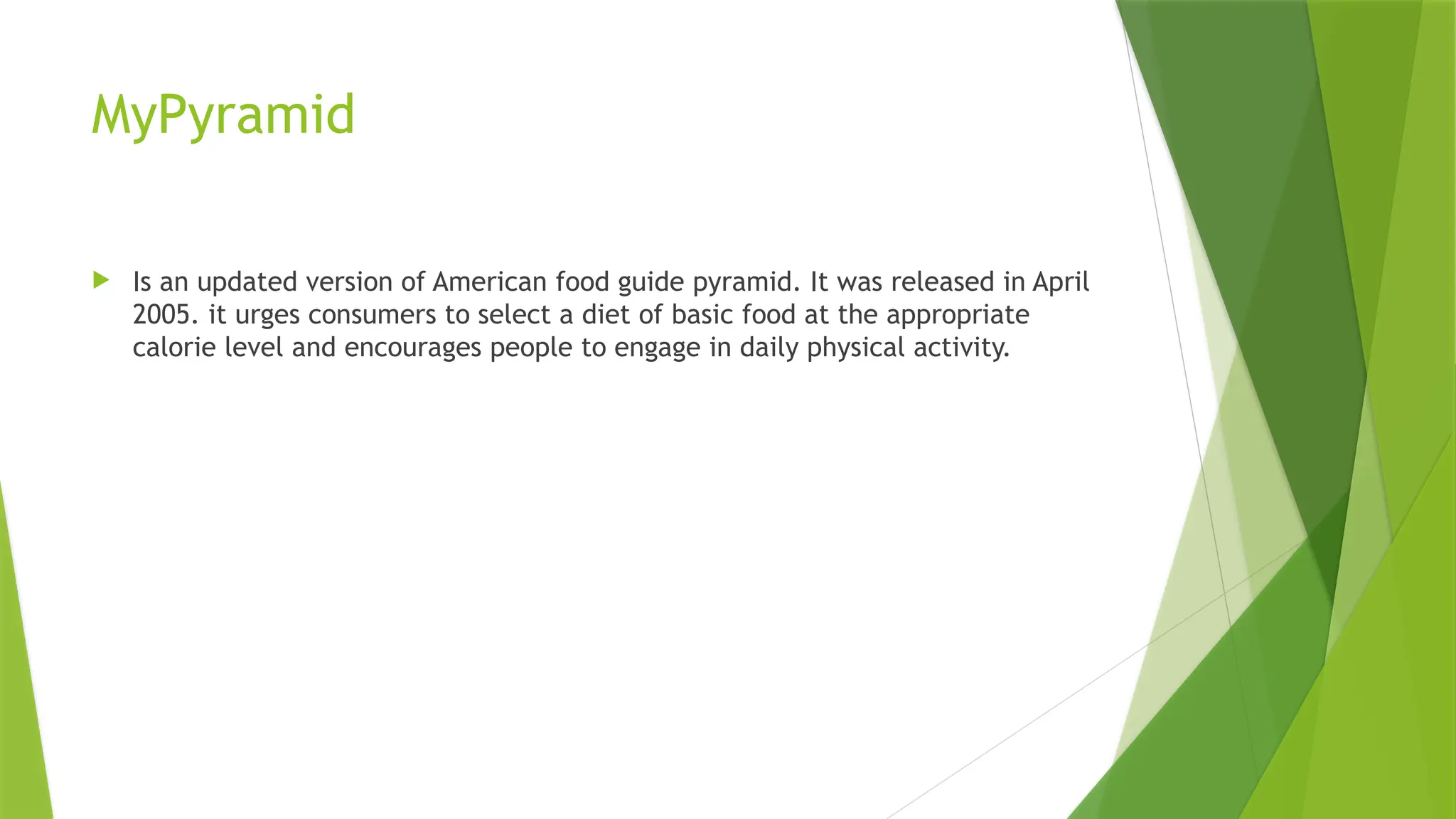 MyPyramid

Is an updated version of American food guide pyramid. It was released in April 2005. it urges consumers to select a diet of basic food at the appropriate calorie level and encourages people to engage in daily physical activity.